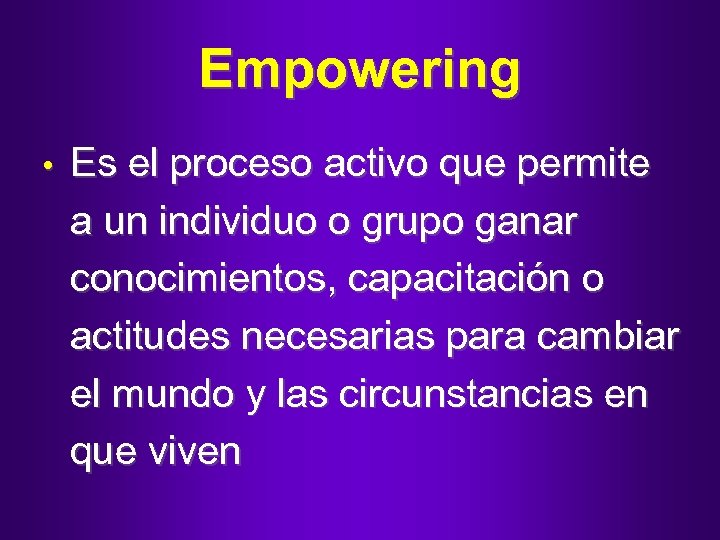 Empowering

• Es el proceso activo que permite a un individuo o grupo ganar conocimientos, capacitación o actitudes necesarias para cambiar el mundo y las circunstancias en que viven